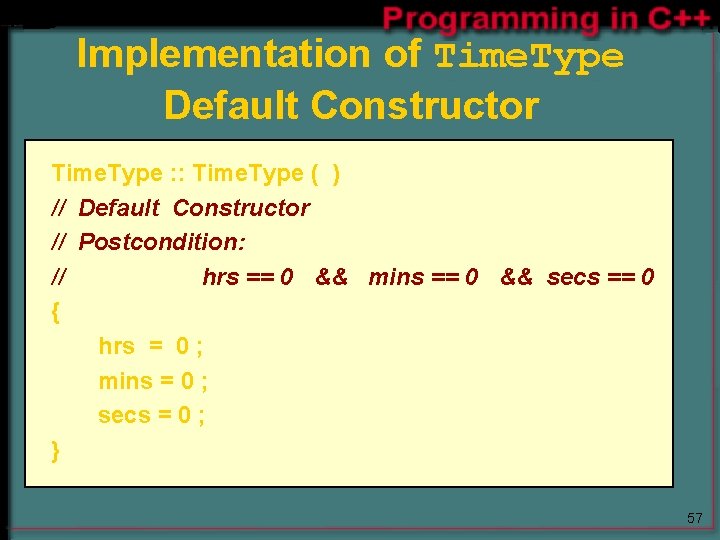 Programming in C++

Implementation of TimeType Default Constructor

TimeType :: TimeType ( )
// Default Constructor
// Postcondition:
// hrs == 0 && mins == 0 && secs == 0
{
hrs = 0 ;
mins = 0 ;
secs = 0 ;
}

57